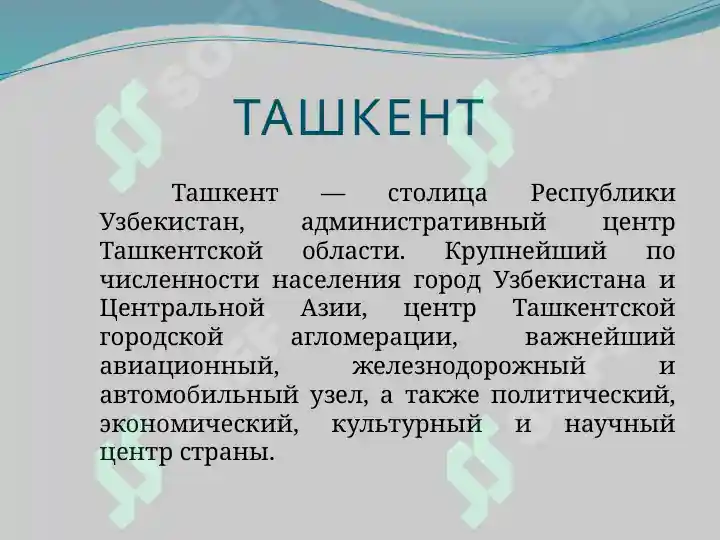 ТАШКЕНТ

Ташкент — столица Республики Узбекистан, административный центр Ташкентской области. Крупнейший по численности населения город Узбекистана и Центральной Азии, центр Ташкентской городской агломерации, важнейший авиационный, железнодорожный и автомобильный узел, а также политический, экономический, культурный и научный центр страны.